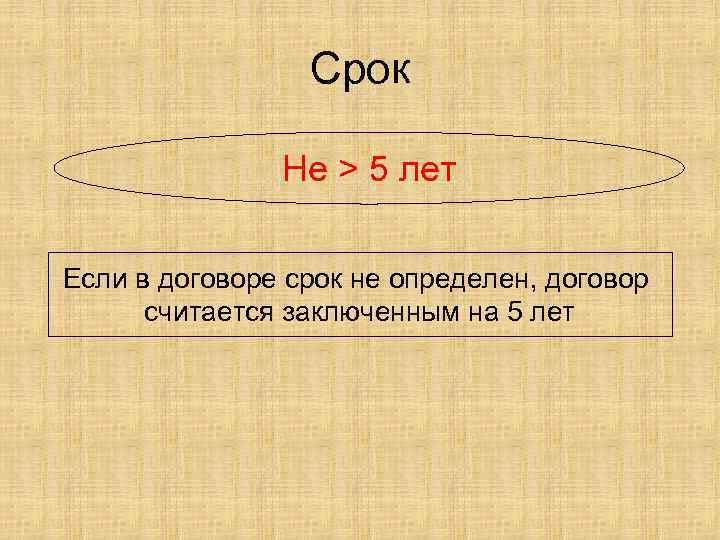 Срок

Не > 5 лет

Если в договоре срок не определен, договор считается заключенным на 5 лет